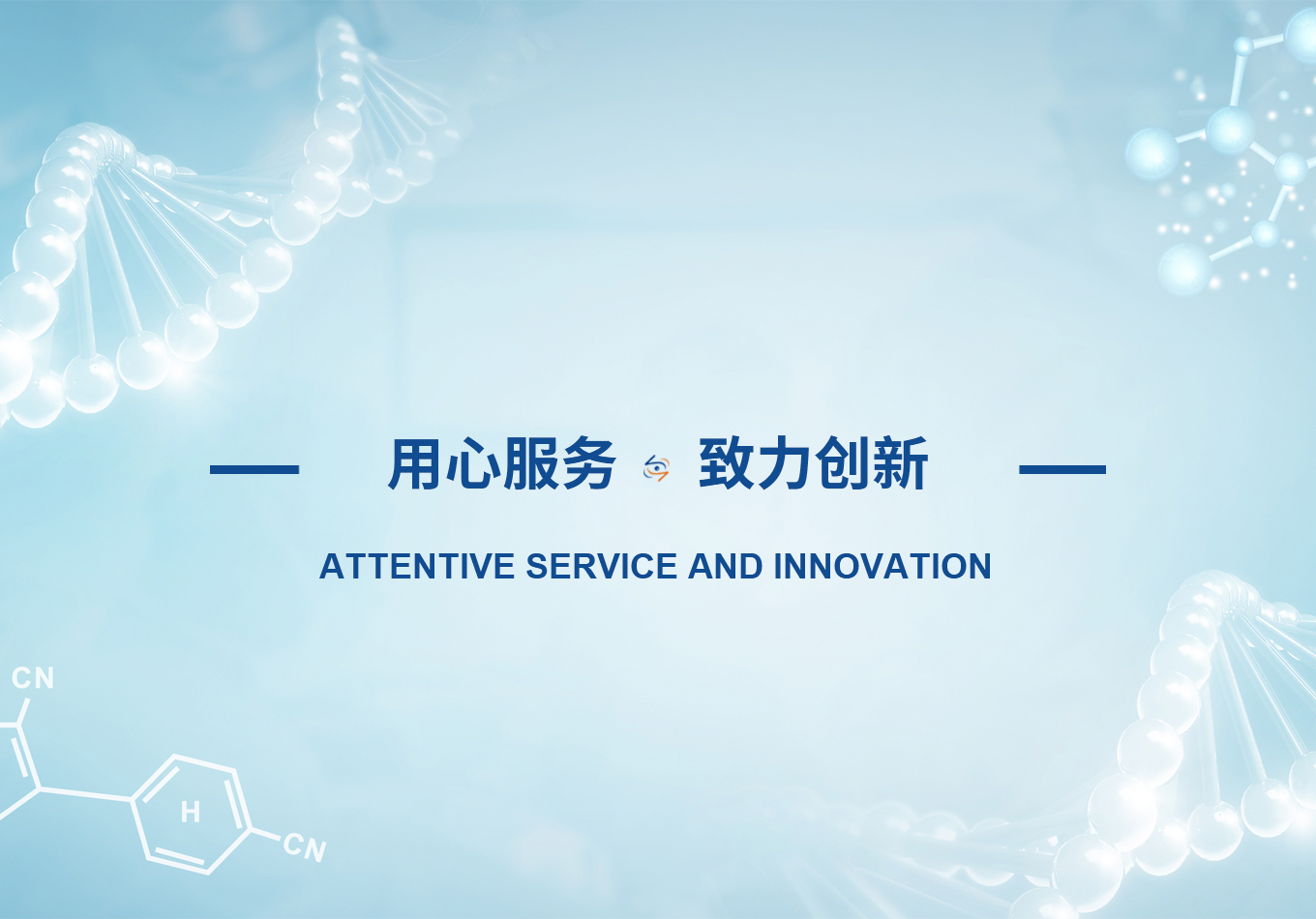 用心服务 致力创新

ATTENTIVE SERVICE AND INNOVATION

CN

H

CN